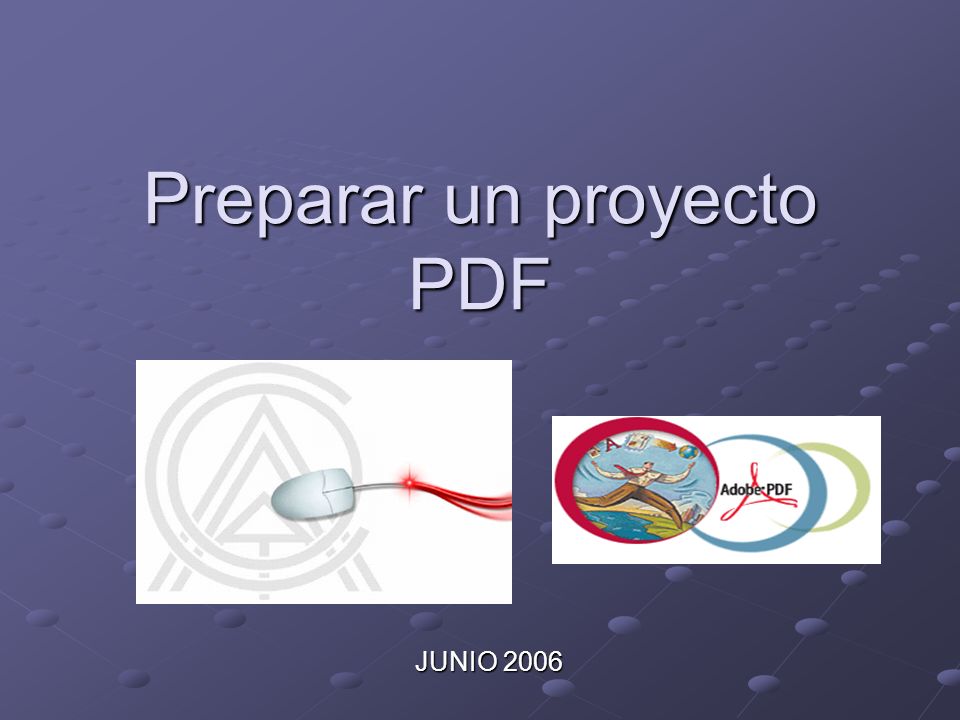 Preparar un proyecto PDF

Adobe PDF

JUNIO 2006